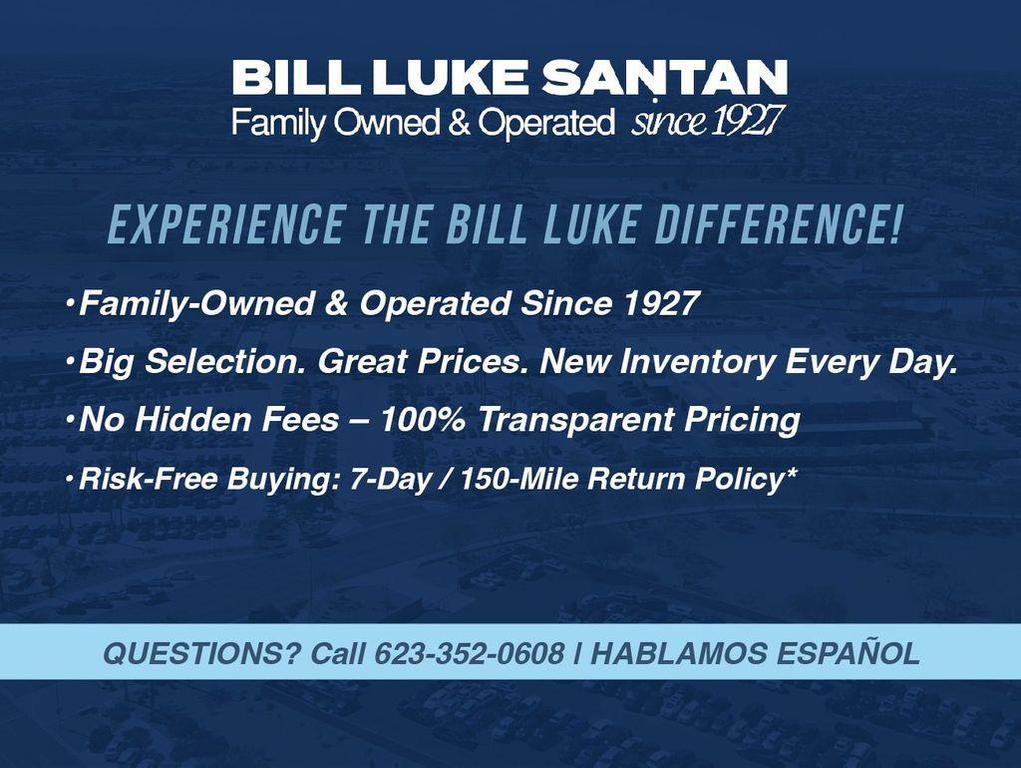 BILL LUKE SANTAN
Family Owned & Operated since 1927

EXPERIENCE THE BILL LUKE DIFFERENCE!

•Family-Owned & Operated Since 1927
•Big Selection. Great Prices. New Inventory Every Day.
•No Hidden Fees – 100% Transparent Pricing
•Risk-Free Buying: 7-Day / 150-Mile Return Policy*

QUESTIONS? Call 623-352-0608 | HABLAMOS ESPAÑOL